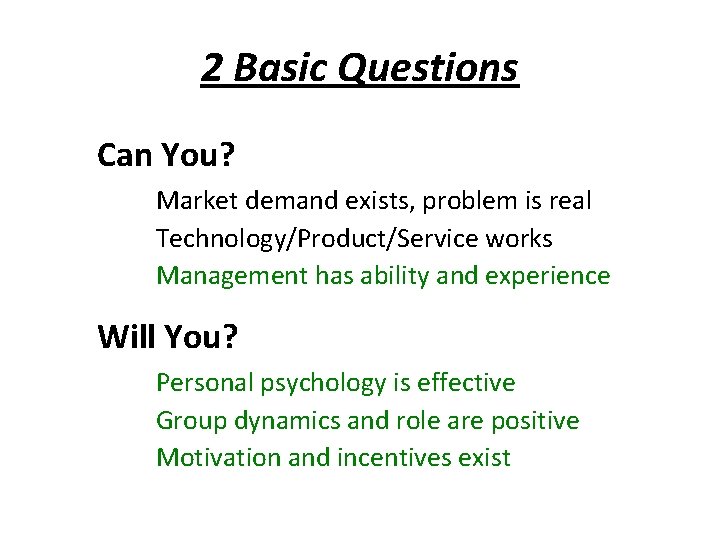 2 Basic Questions

Can You?

Market demand exists, problem is real
Technology/Product/Service works
Management has ability and experience

Will You?

Personal psychology is effective
Group dynamics and role are positive
Motivation and incentives exist